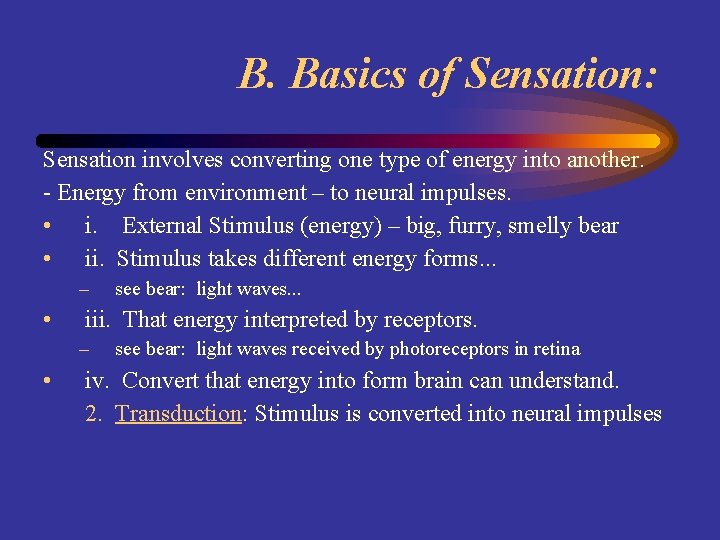 B. Basics of Sensation:

Sensation involves converting one type of energy into another.
- Energy from environment – to neural impulses.
• i. External Stimulus (energy) – big, furry, smelly bear
• ii. Stimulus takes different energy forms...
– see bear: light waves...
• iii. That energy interpreted by receptors.
– see bear: light waves received by photoreceptors in retina
• iv. Convert that energy into form brain can understand.
2. Transduction: Stimulus is converted into neural impulses